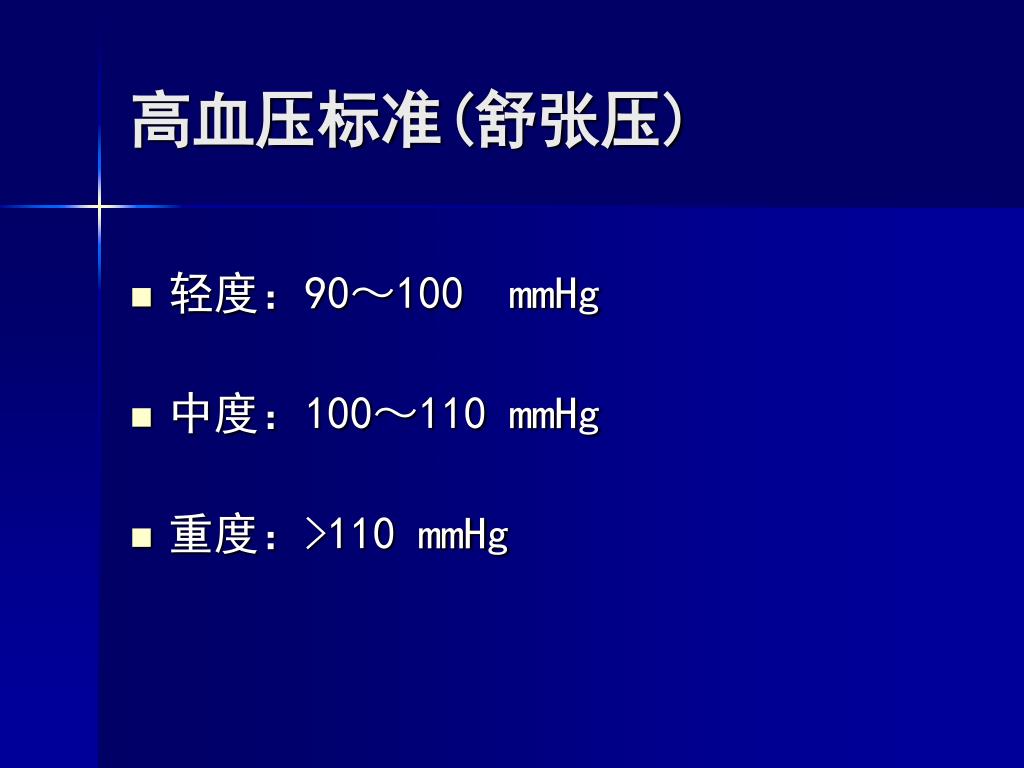 高血压标准(舒张压)

■ 轻度：90～100 mmHg

■ 中度：100～110 mmHg

■ 重度：>110 mmHg